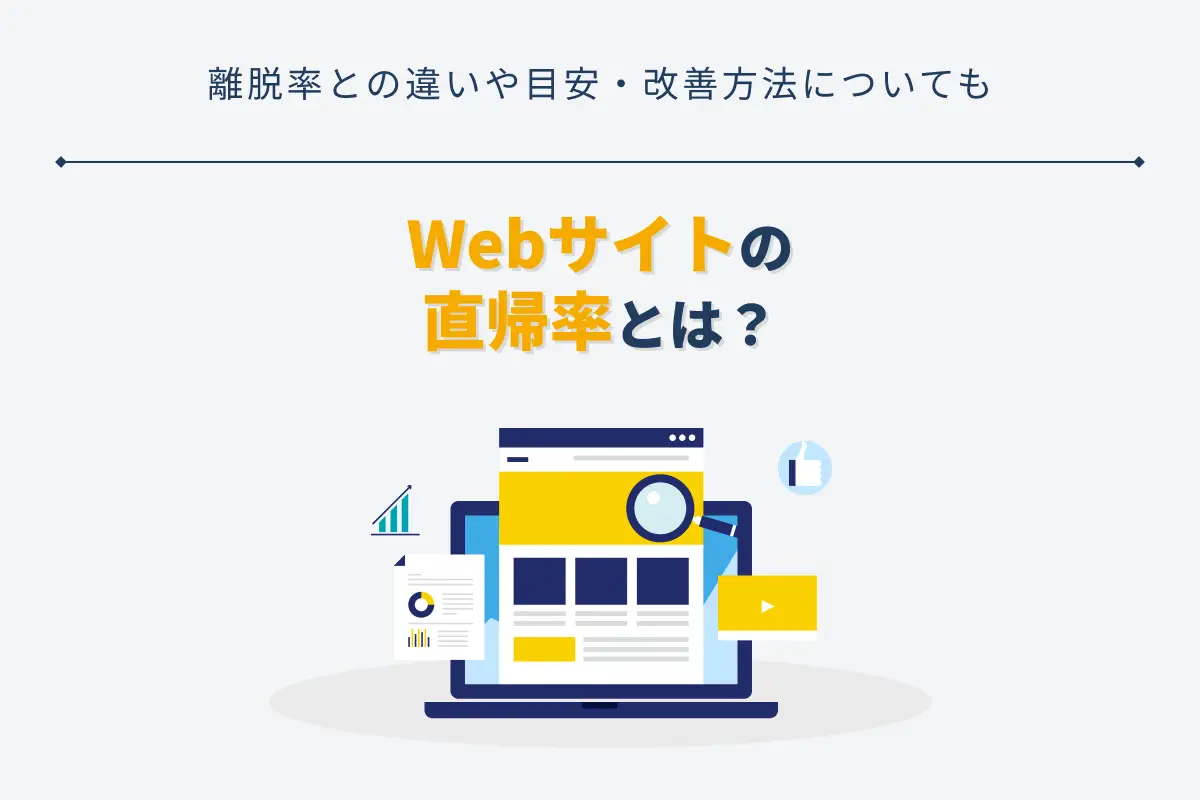 離脱率との違いや目安・改善方法についても

Webサイトの
直帰率とは？